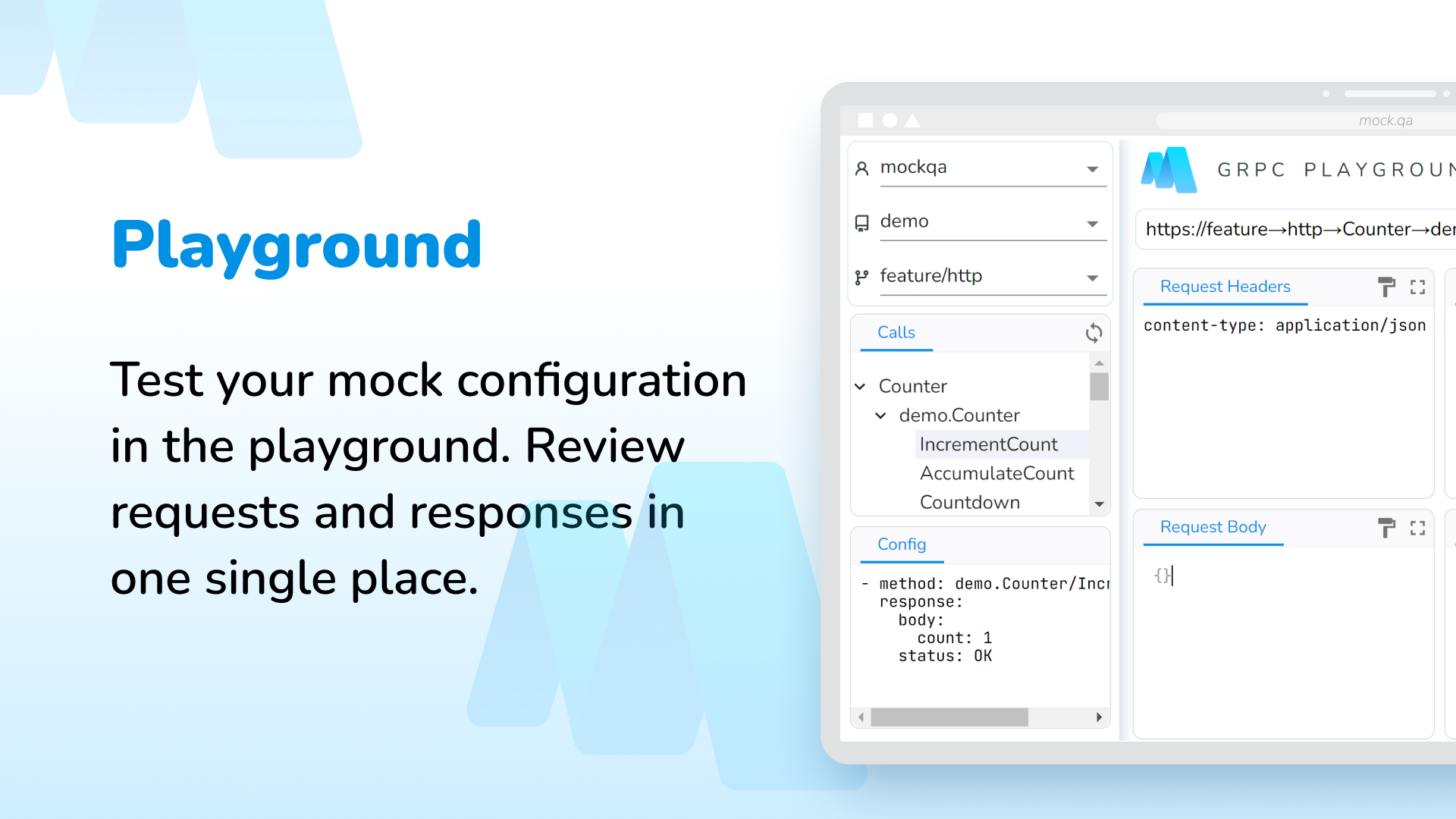 Playground

Test your mock configuration in the playground. Review requests and responses in one single place.

mock.qa

mockqa

demo

feature/http

Calls

Counter
demo.Counter
IncrementCount
AccumulateCount
Countdown

Config

- method: demo.Counter/Incr
  response:
    body:
      count: 1
    status: OK

GRPC PLAYGROUN

https://feature→http→Counter→der

Request Headers

content-type: application/json

Request Body

{}